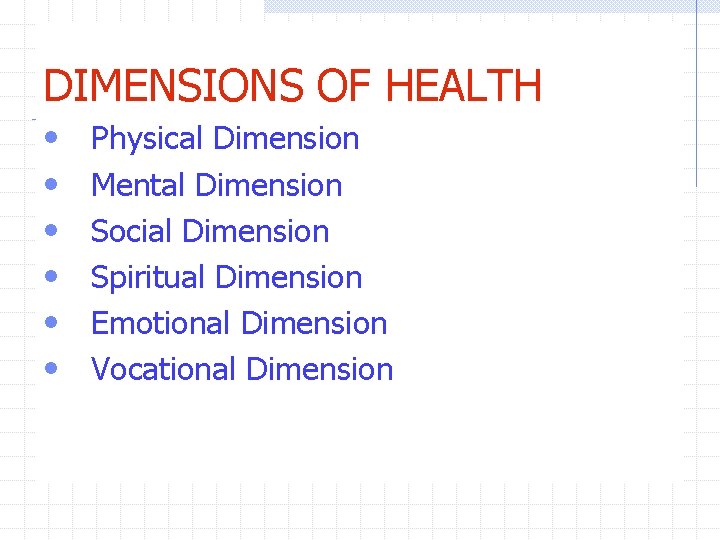 DIMENSIONS OF HEALTH

- Physical Dimension
- Mental Dimension
- Social Dimension
- Spiritual Dimension
- Emotional Dimension
- Vocational Dimension